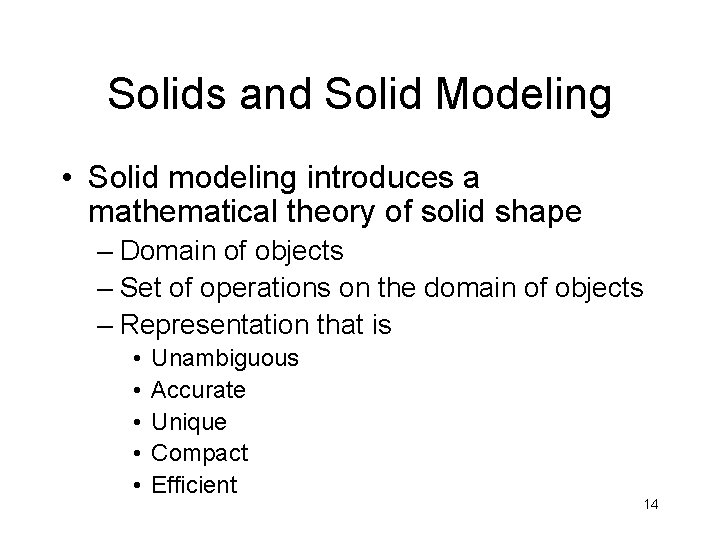 Solids and Solid Modeling

• Solid modeling introduces a mathematical theory of solid shape
– Domain of objects
– Set of operations on the domain of objects
– Representation that is
• Unambiguous
• Accurate
• Unique
• Compact
• Efficient

14